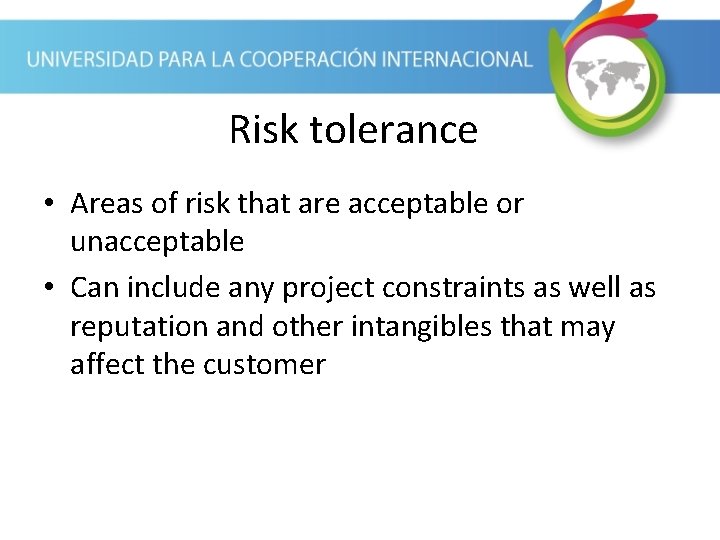 UNIVERSIDAD PARA LA COOPERACIÓN INTERNACIONAL

Risk tolerance

• Areas of risk that are acceptable or unacceptable
• Can include any project constraints as well as reputation and other intangibles that may affect the customer